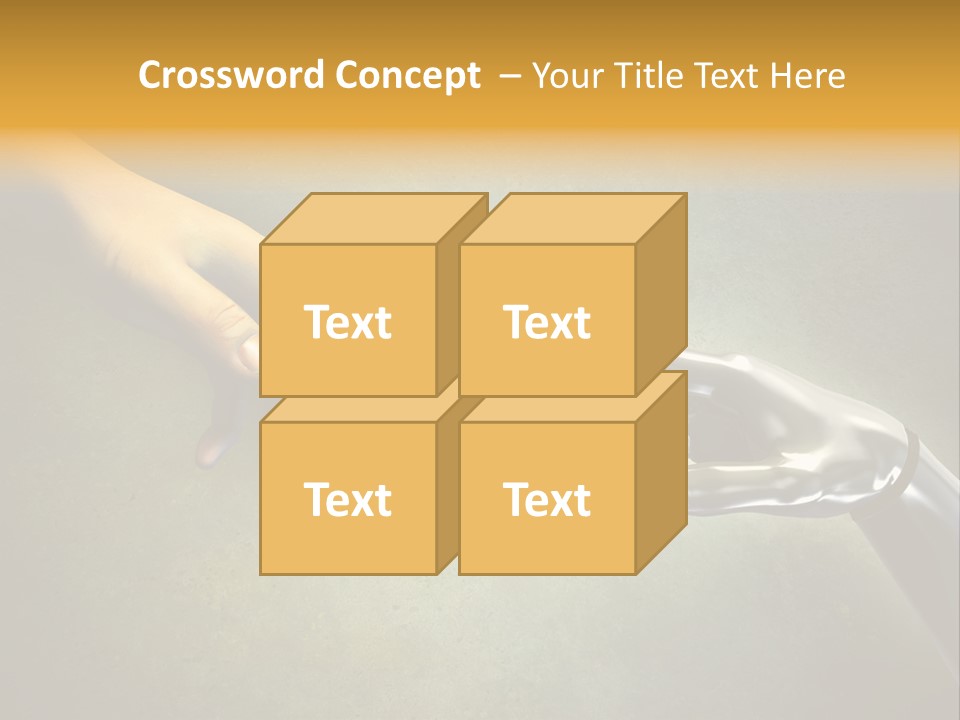 Crossword Concept – Your Title Text Here

Text

Text

Text

Text